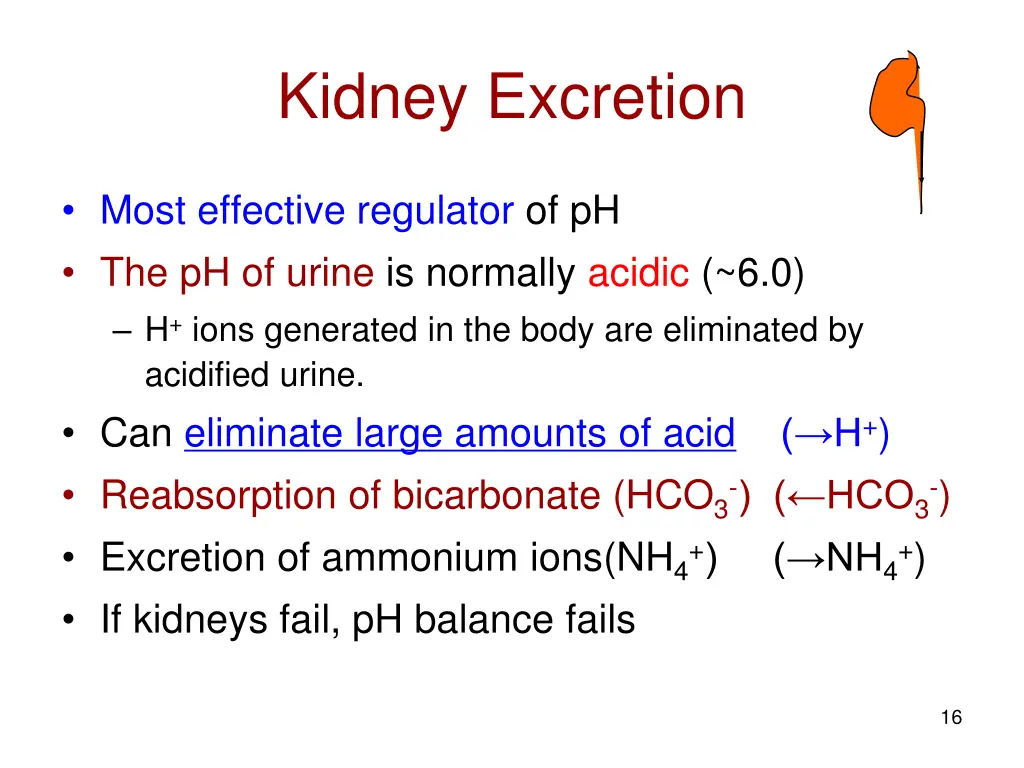 Kidney Excretion

• Most effective regulator of pH
• The pH of urine is normally acidic (~6.0)
– $H^+$ ions generated in the body are eliminated by acidified urine.
• Can eliminate large amounts of acid ($\rightarrow H^+$)
• Reabsorption of bicarbonate ($HCO_3^-$) ($\leftarrow HCO_3^-$)
• Excretion of ammonium ions($NH_4^+$) ($\rightarrow NH_4^+$)
• If kidneys fail, pH balance fails

16